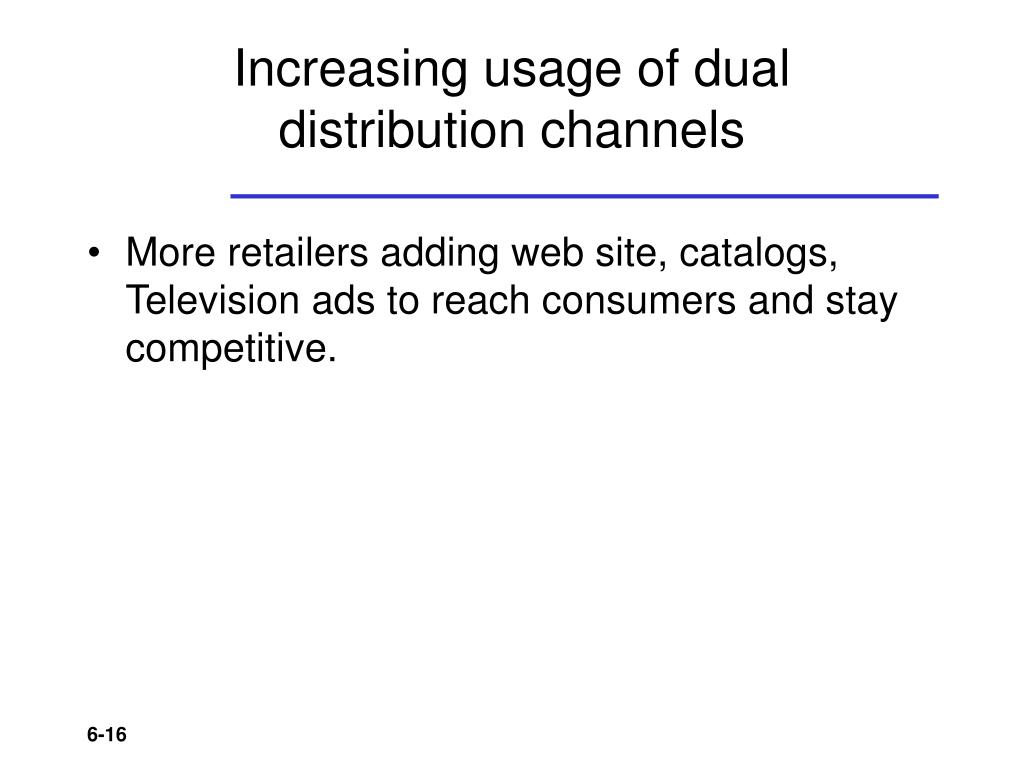 Increasing usage of dual distribution channels

• More retailers adding web site, catalogs, Television ads to reach consumers and stay competitive.

6-16